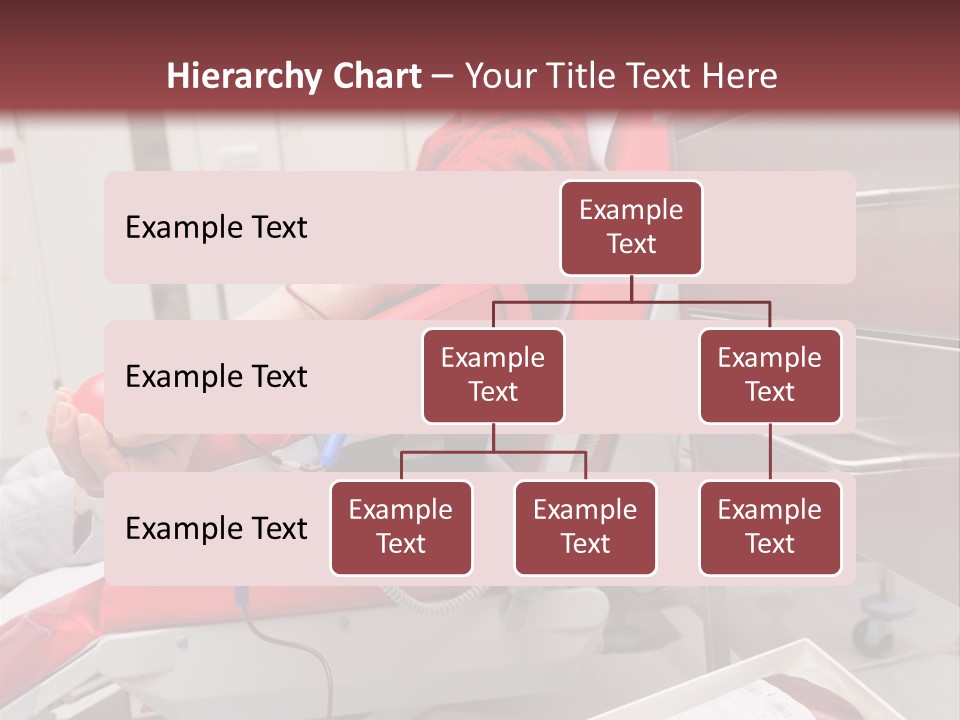 Hierarchy Chart – Your Title Text Here

Example Text

Example Text

Example Text

Example Text

Example Text

Example Text

Example Text

Example Text

Example Text